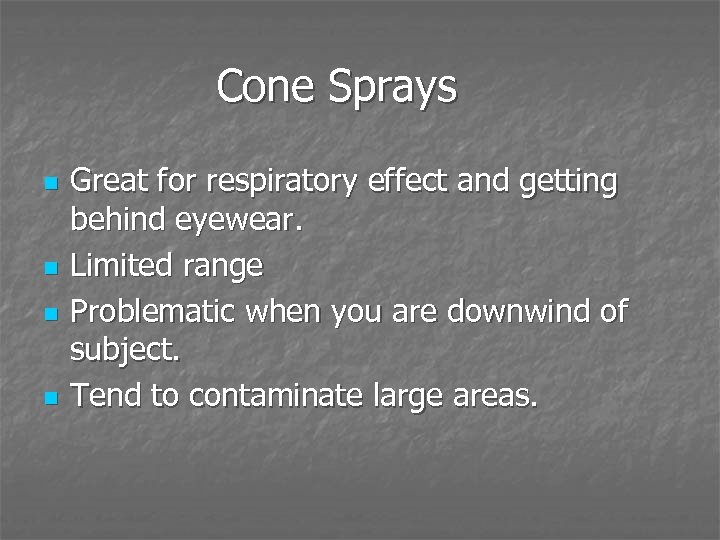 Cone Sprays

- Great for respiratory effect and getting behind eyewear.
- Limited range
- Problematic when you are downwind of subject.
- Tend to contaminate large areas.